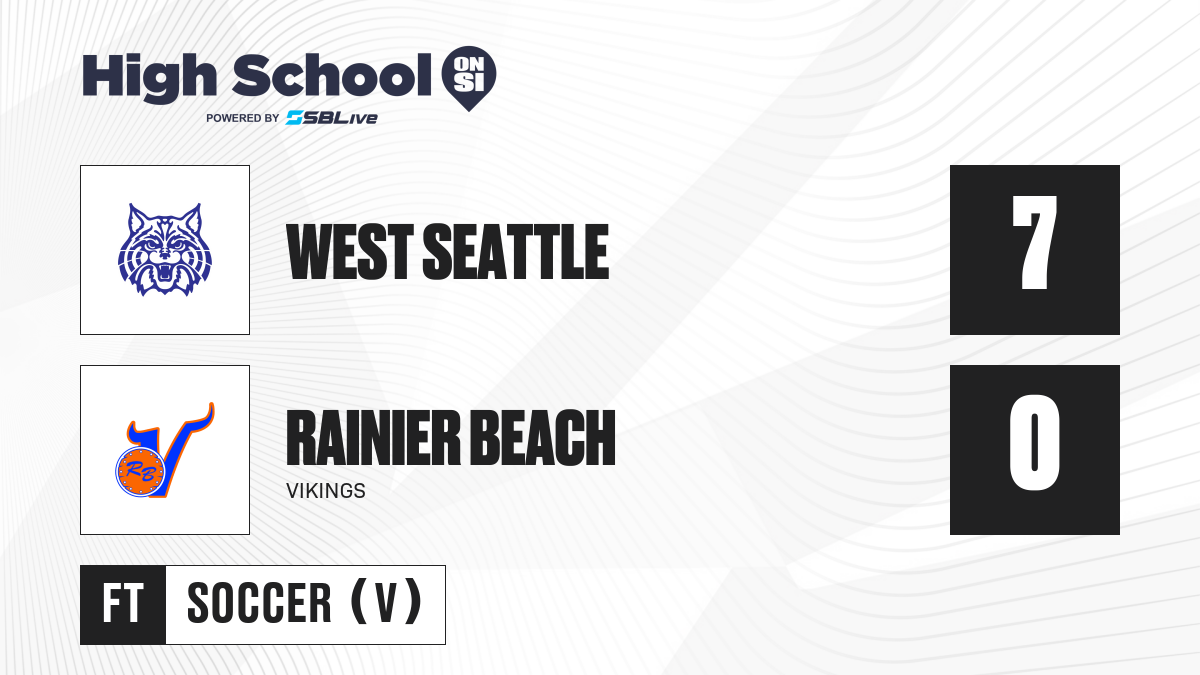 High School ON SI
POWERED BY SBLive

WEST SEATTLE
7

RB
RAINIER BEACH
VIKINGS
0

FT
SOCCER (V)